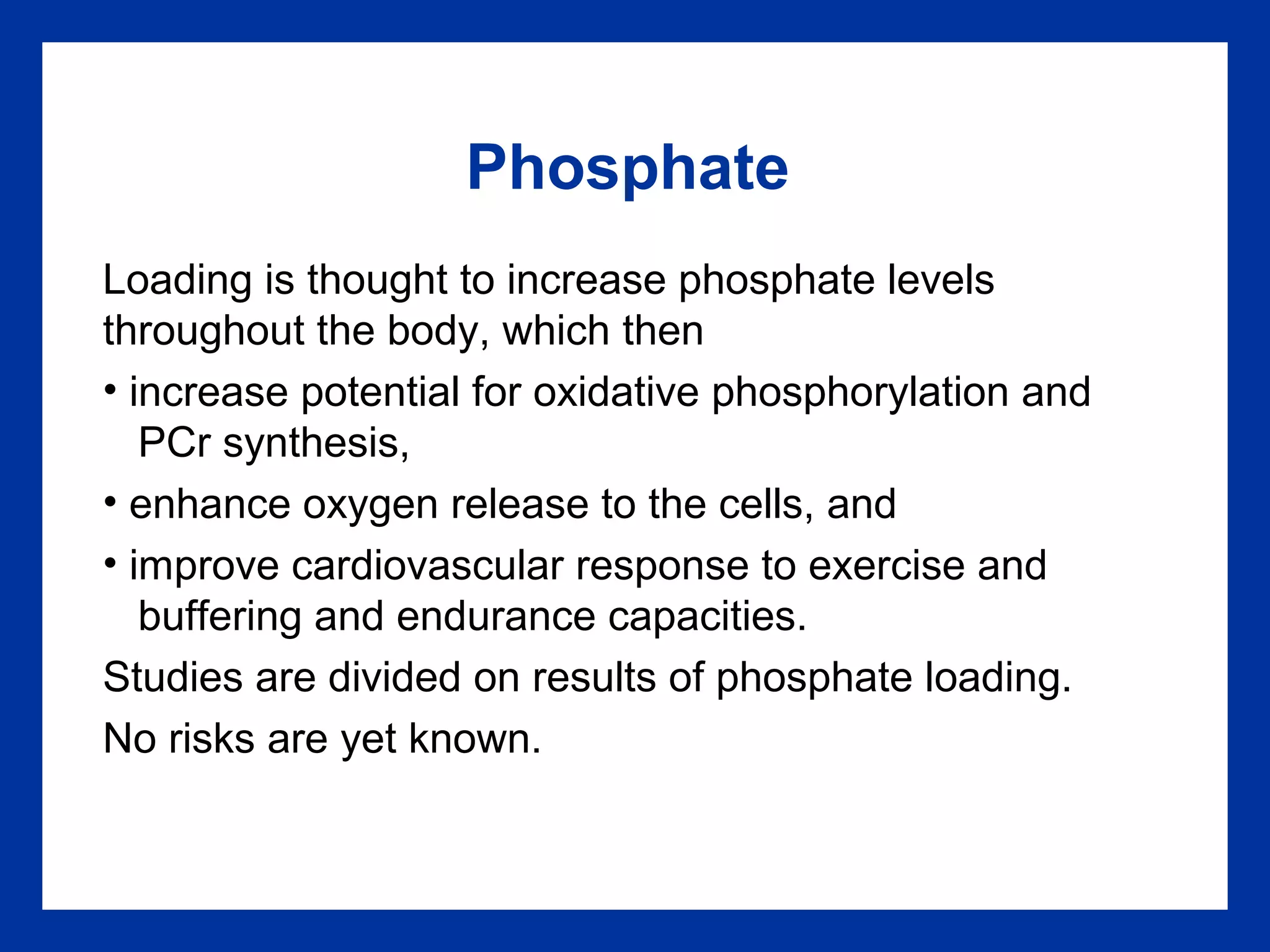 Phosphate

Loading is thought to increase phosphate levels throughout the body, which then

• increase potential for oxidative phosphorylation and PCr synthesis,

• enhance oxygen release to the cells, and

• improve cardiovascular response to exercise and buffering and endurance capacities.

Studies are divided on results of phosphate loading.

No risks are yet known.